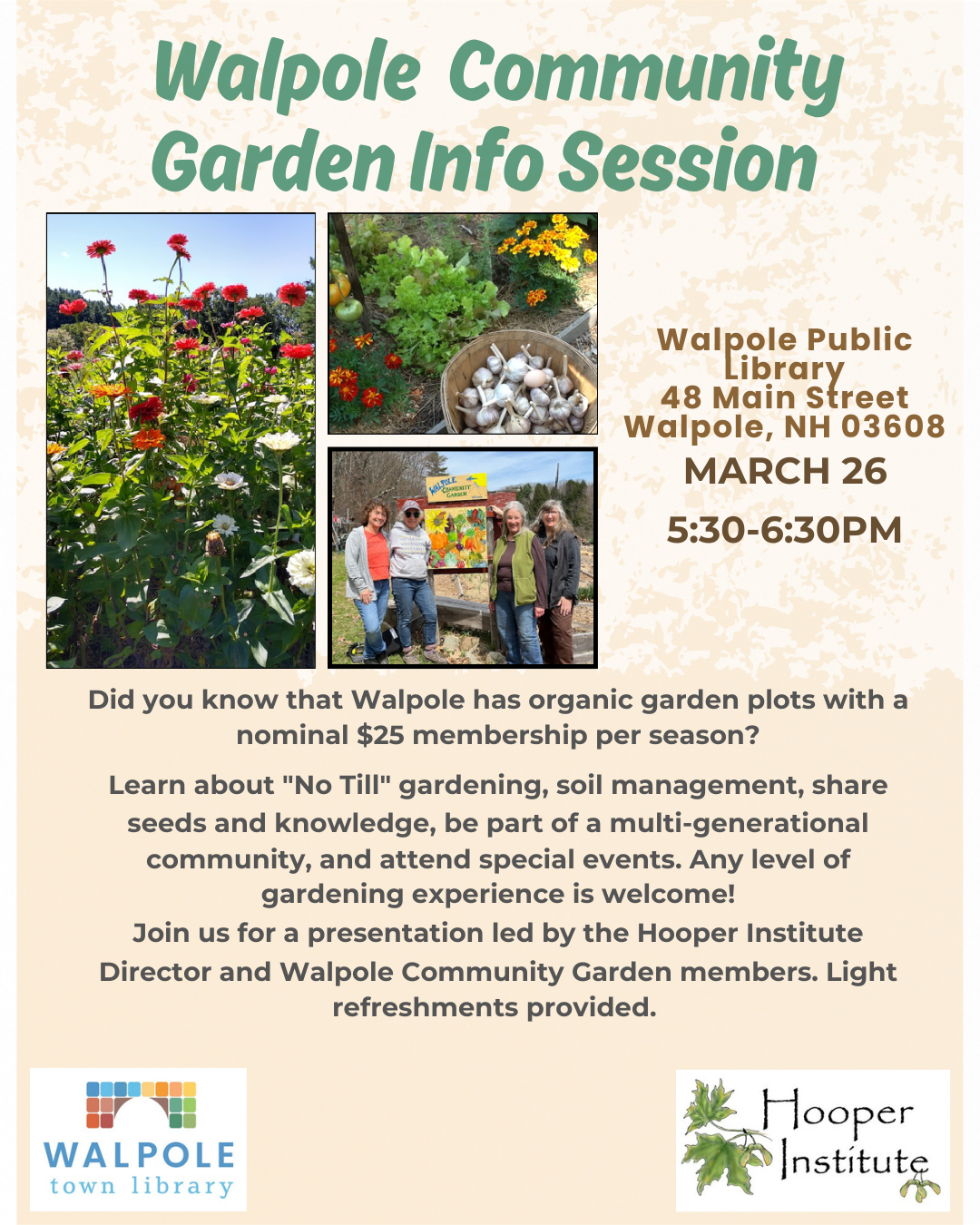 Walpole Community Garden Info Session

WALPOLE COMMUNITY GARDEN

Walpole Public Library
48 Main Street
Walpole, NH 03608

MARCH 26

5:30-6:30PM

Did you know that Walpole has organic garden plots with a nominal $25 membership per season?

Learn about "No Till" gardening, soil management, share seeds and knowledge, be part of a multi-generational community, and attend special events. Any level of gardening experience is welcome!
Join us for a presentation led by the Hooper Institute Director and Walpole Community Garden members. Light refreshments provided.

WALPOLE
town library

Hooper
Institute